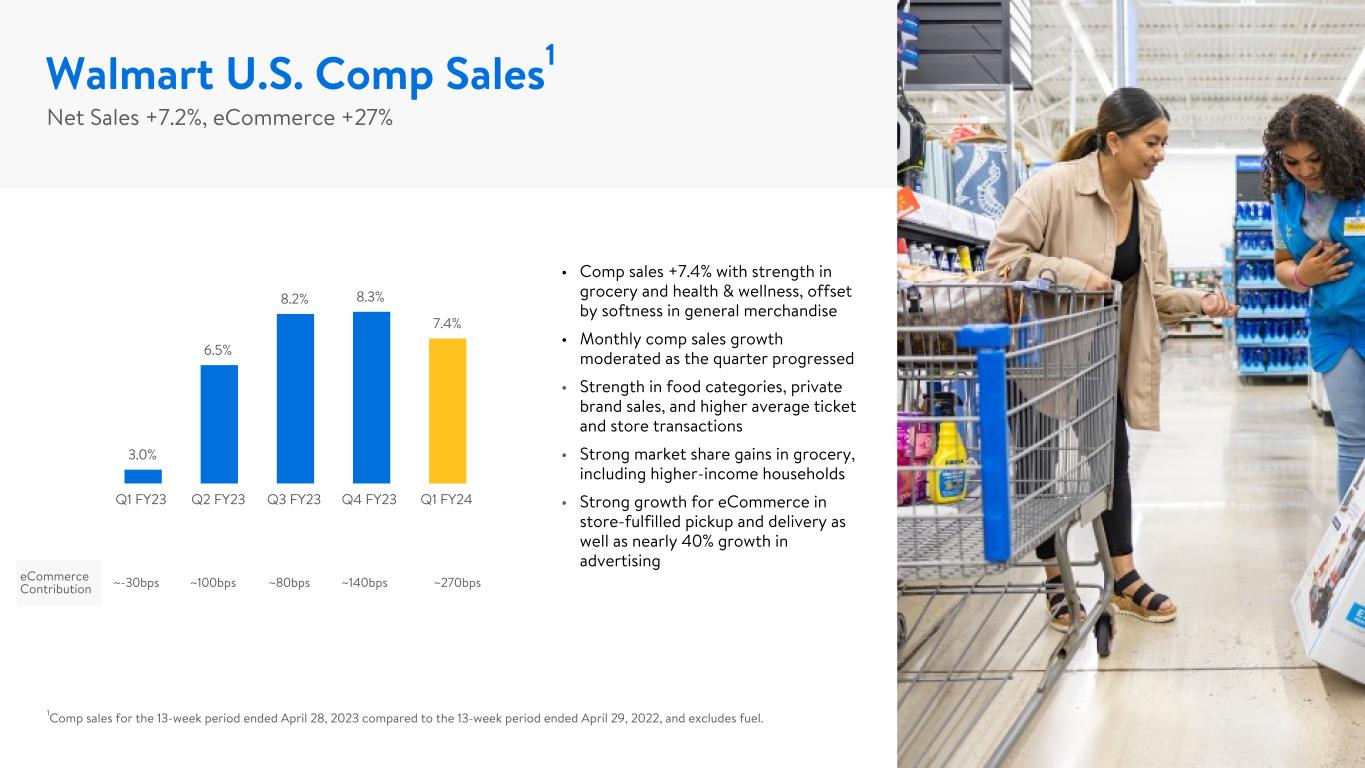 Walmart U.S. Comp Sales$^{1}$

Net Sales +7.2%, eCommerce +27%

3.0%
6.5%
8.2%
8.3%
7.4%

Q1 FY23 Q2 FY23 Q3 FY23 Q4 FY23 Q1 FY24

eCommerce Contribution ~-30bps ~100bps ~80bps ~140bps ~270bps

• Comp sales +7.4% with strength in grocery and health & wellness, offset by softness in general merchandise
• Monthly comp sales growth moderated as the quarter progressed
• Strength in food categories, private brand sales, and higher average ticket and store transactions
• Strong market share gains in grocery, including higher-income households
• Strong growth for eCommerce in store-fulfilled pickup and delivery as well as nearly 40% growth in advertising

$^{1}$Comp sales for the 13-week period ended April 28, 2023 compared to the 13-week period ended April 29, 2022, and excludes fuel.